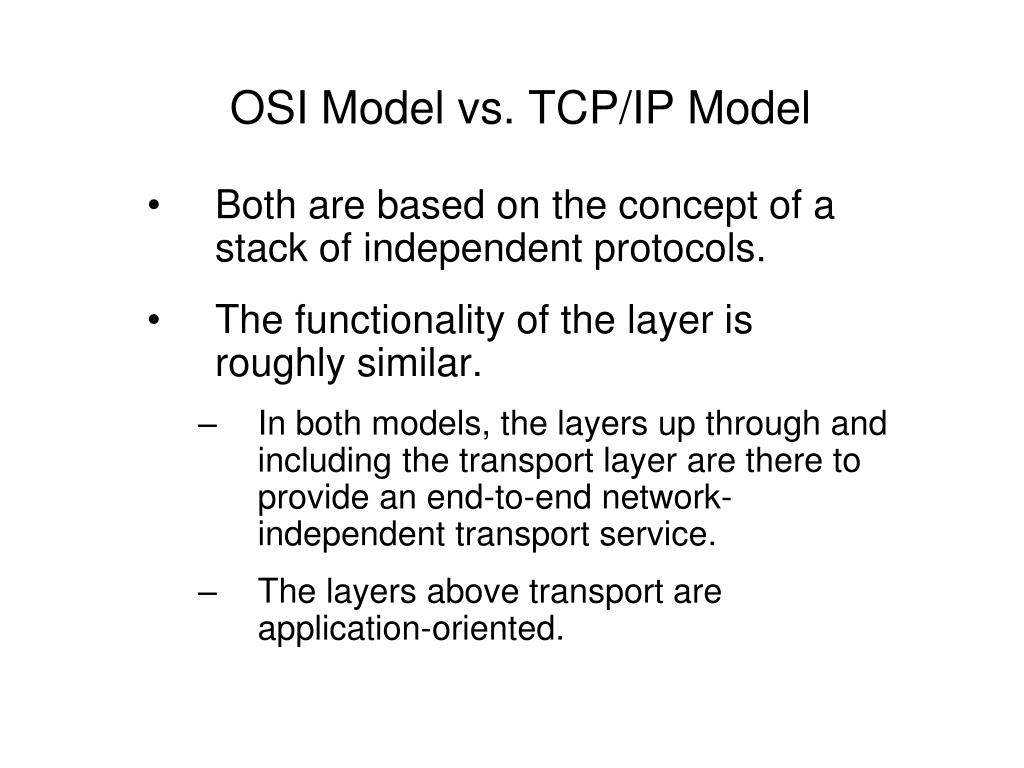 OSI Model vs. TCP/IP Model

• Both are based on the concept of a stack of independent protocols.

• The functionality of the layer is roughly similar.

– In both models, the layers up through and including the transport layer are there to provide an end-to-end network-independent transport service.

– The layers above transport are application-oriented.